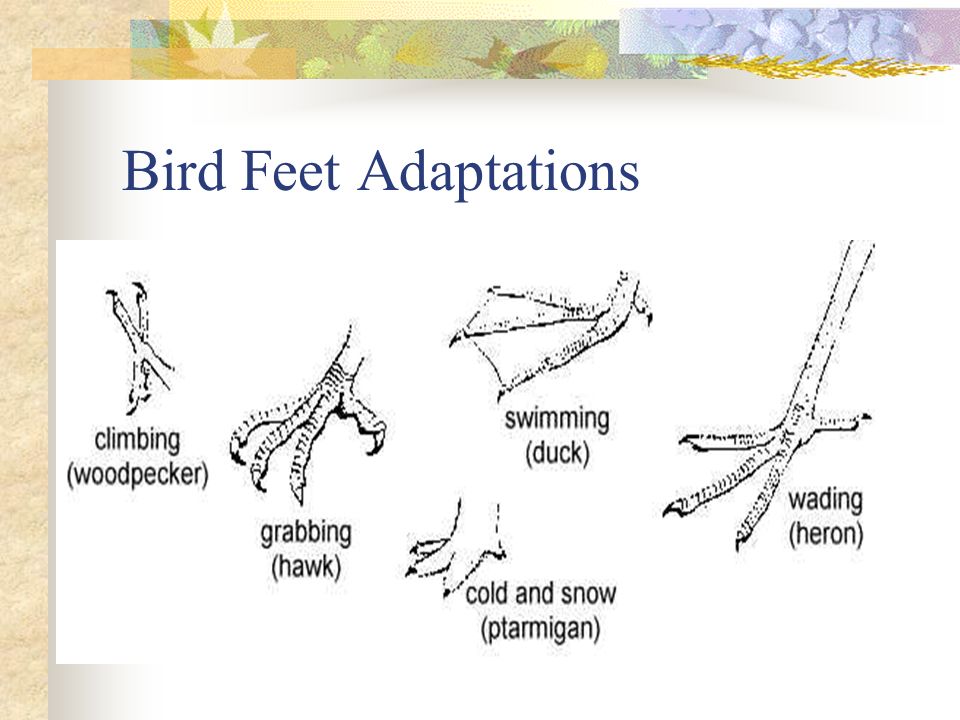 Bird Feet Adaptations

climbing
(woodpecker)

grabbing
(hawk)

swimming
(duck)

cold and snow
(ptarmigan)

wading
(heron)